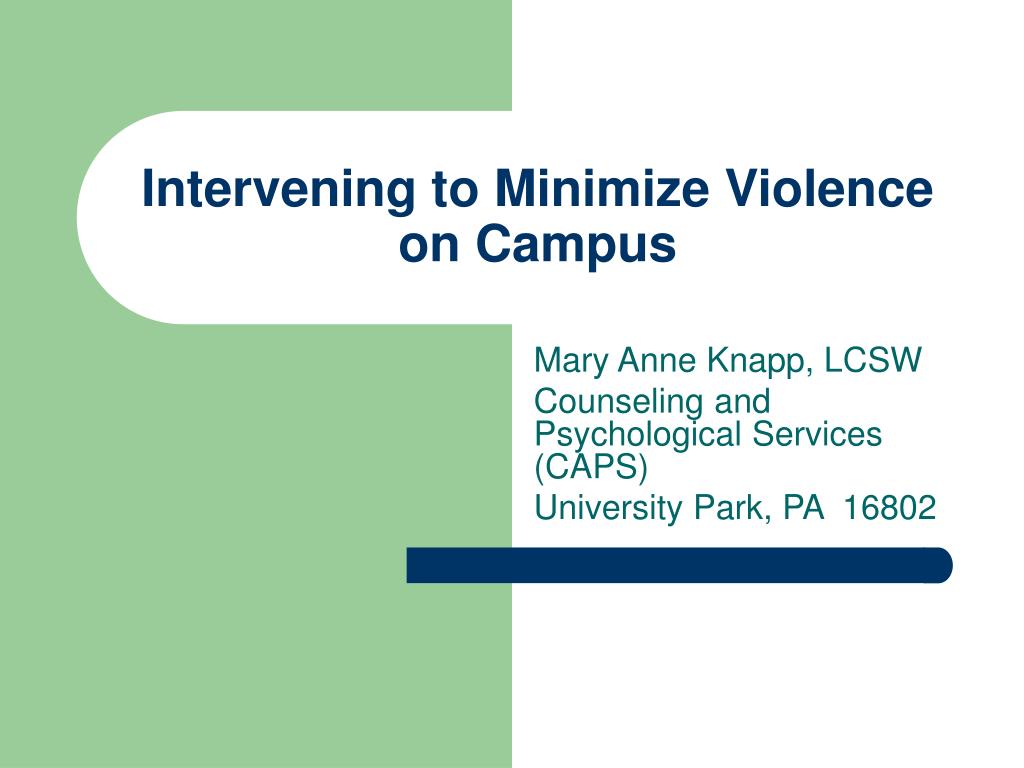 Intervening to Minimize Violence on Campus

Mary Anne Knapp, LCSW
Counseling and Psychological Services (CAPS)
University Park, PA 16802